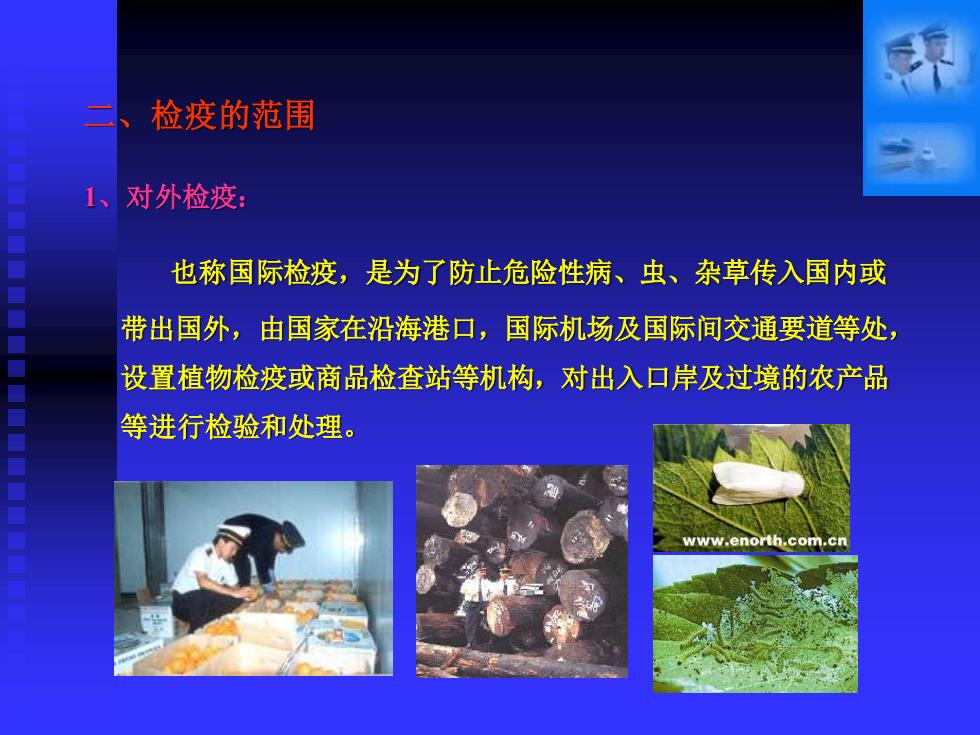 二、检疫的范围

1、对外检疫：

也称国际检疫，是为了防止危险性病、虫、杂草传入国内或带出国外，由国家在沿海港口，国际机场及国际间交通要道等处，设置植物检疫或商品检查站等机构，对出入口岸及过境的农产品等进行检验和处理。

www.enorth.com.cn